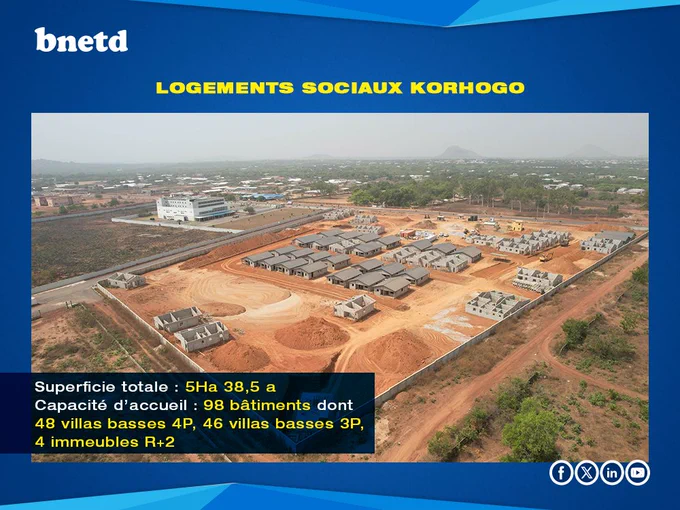 bnetd

LOGEMENTS SOCIAUX KORHOGO

Superficie totale : 5Ha 38,5 a
Capacité d'accueil : 98 bâtiments dont 48 villas basses 4P, 46 villas basses 3P, 4 immeubles R+2